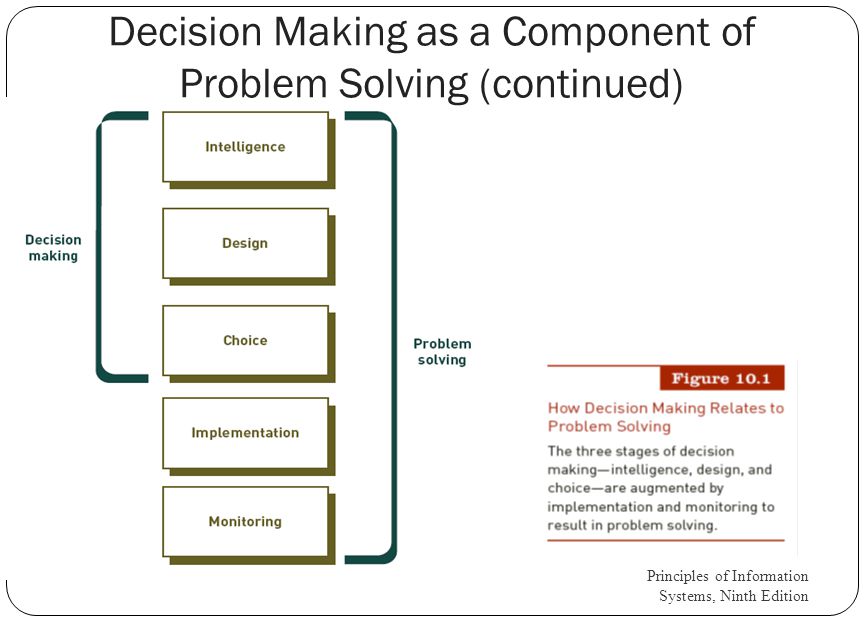 Decision Making as a Component of Problem Solving (continued)

Decision making

Intelligence

Design

Choice

Implementation

Monitoring

Problem solving

Figure 10.1

How Decision Making Relates to Problem Solving

The three stages of decision making—intelligence, design, and choice—are augmented by implementation and monitoring to result in problem solving.

Principles of Information Systems, Ninth Edition